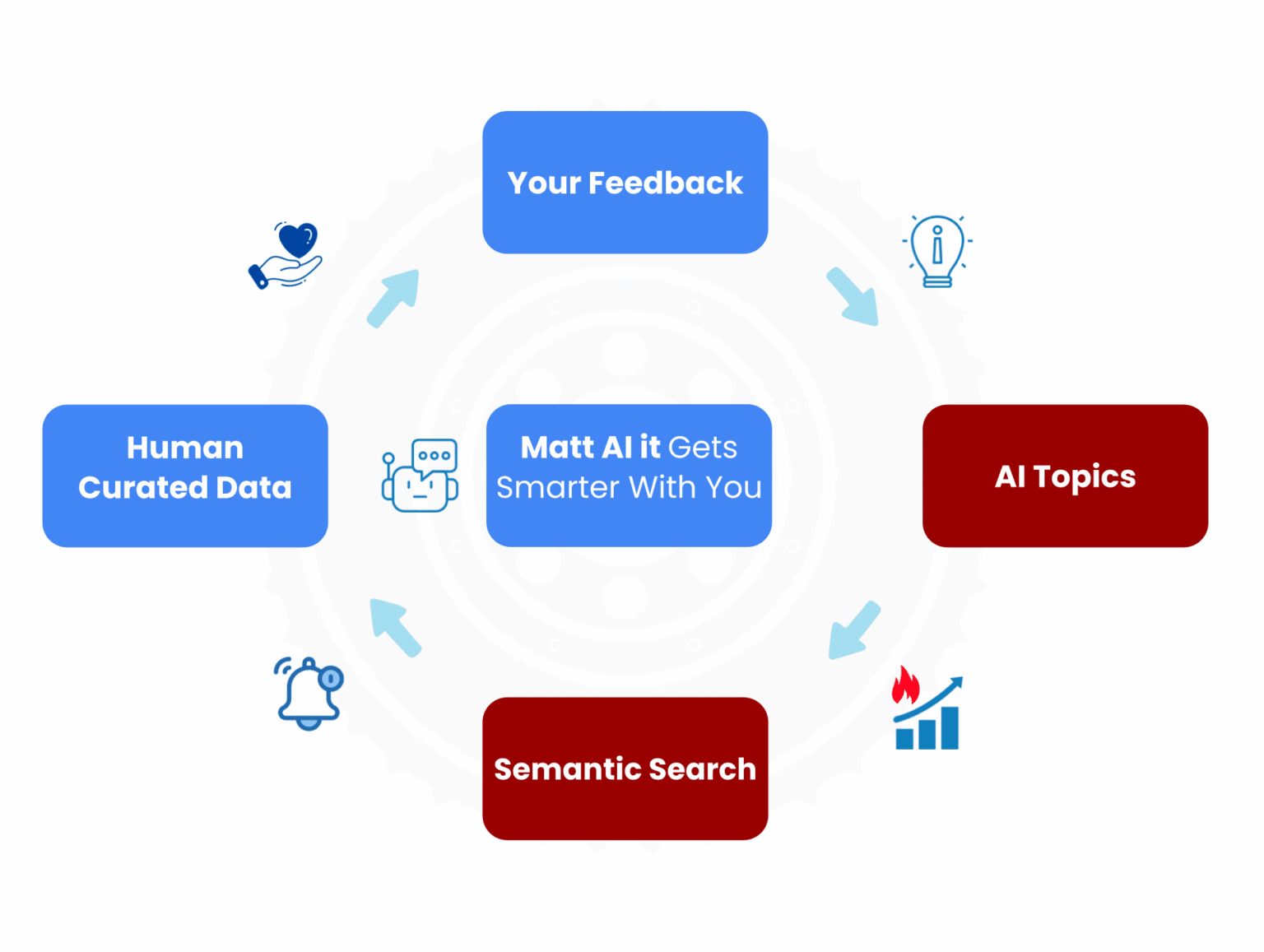 Your Feedback

Human Curated Data

Matt AI it Gets Smarter With You

AI Topics

Semantic Search